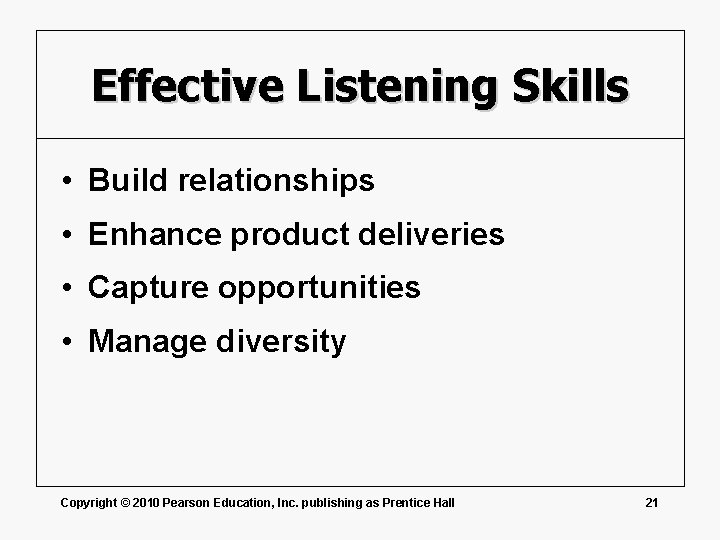 Effective Listening Skills

• Build relationships
• Enhance product deliveries
• Capture opportunities
• Manage diversity

Copyright © 2010 Pearson Education, Inc. publishing as Prentice Hall

21